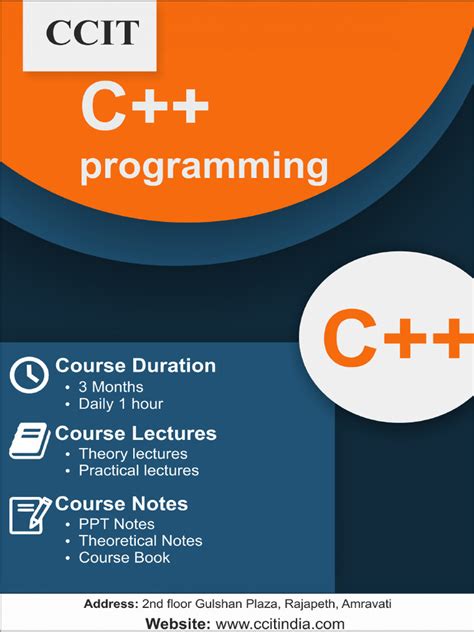 CCIT

C++
programming

C++

Course Duration
• 3 Months
• Daily 1 hour

Course Lectures
• Theory lectures
• Practical lectures

Course Notes
• PPT Notes
• Theoretical Notes
• Course Book

Address: 2nd floor Gulshan Plaza, Rajapeth, Amravati
Website: www.ccitindia.com